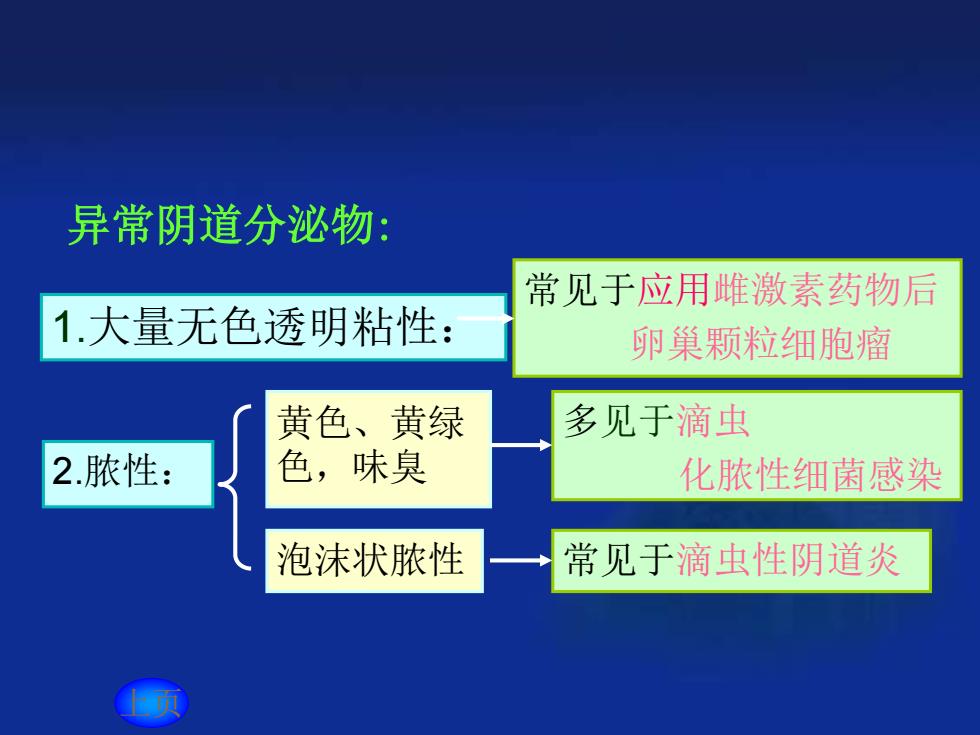 异常阴道分泌物:

1.大量无色透明粘性：

常见于应用雌激素药物后
卵巢颗粒细胞瘤

2.脓性：

黄色、黄绿色，味臭

多见于滴虫
化脓性细菌感染

泡沫状脓性

常见于滴虫性阴道炎

上页